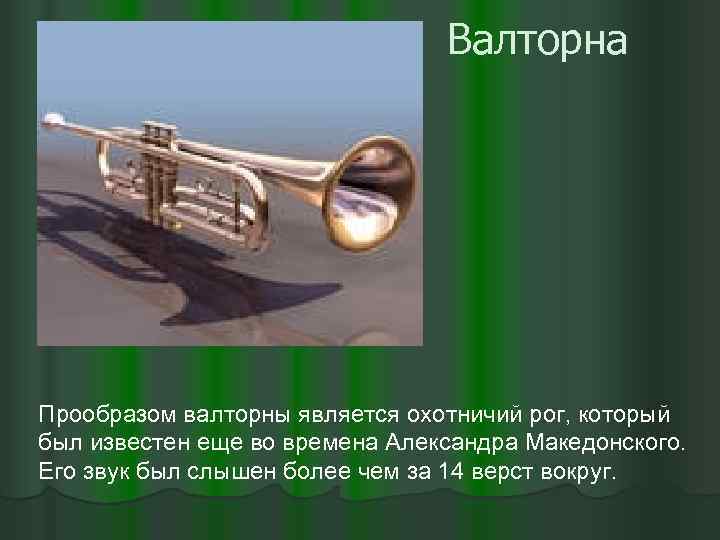 Валторна

Прообразом валторны является охотничий рог, который был известен еще во времена Александра Македонского. Его звук был слышен более чем за 14 верст вокруг.